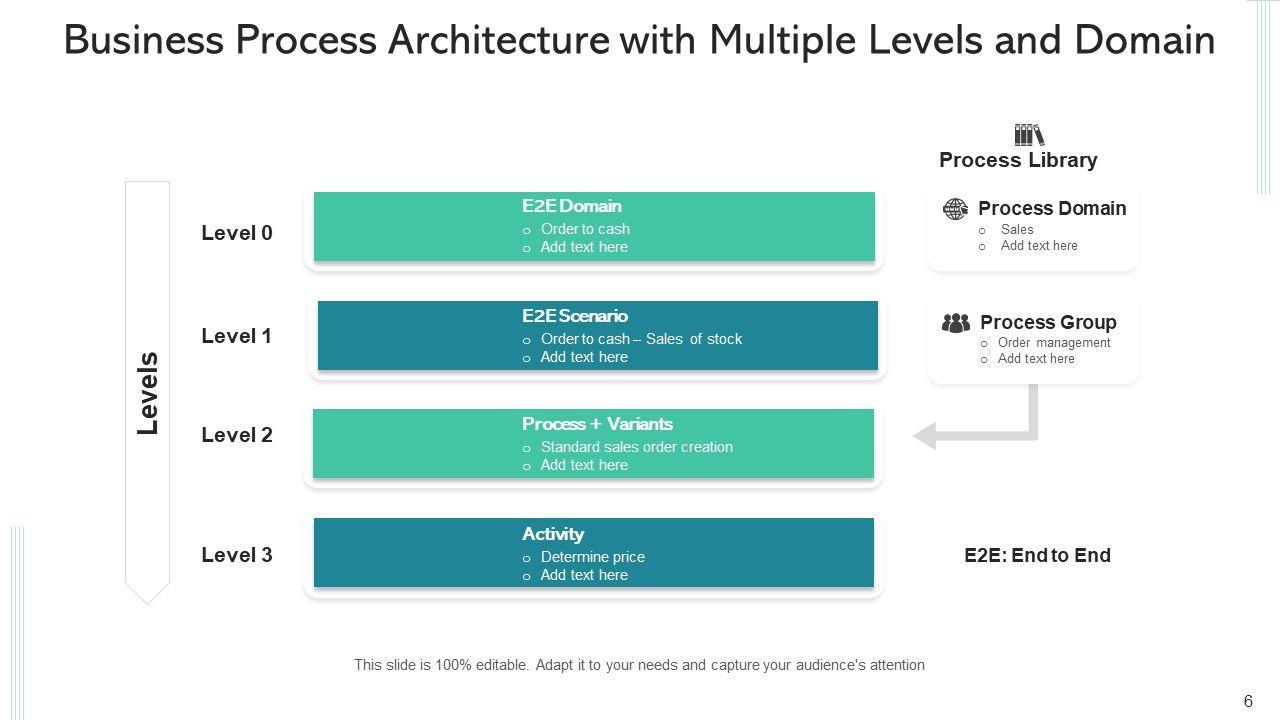 Business Process Architecture with Multiple Levels and Domain

Levels

Level 0

E2E Domain
o Order to cash
o Add text here

Level 1

E2E Scenario
o Order to cash – Sales of stock
o Add text here

Level 2

Process + Variants
o Standard sales order creation
o Add text here

Level 3

Activity
o Determine price
o Add text here

Process Library

Process Domain
o Sales
o Add text here

Process Group
o Order management
o Add text here

E2E: End to End

This slide is 100% editable. Adapt it to your needs and capture your audience's attention

6